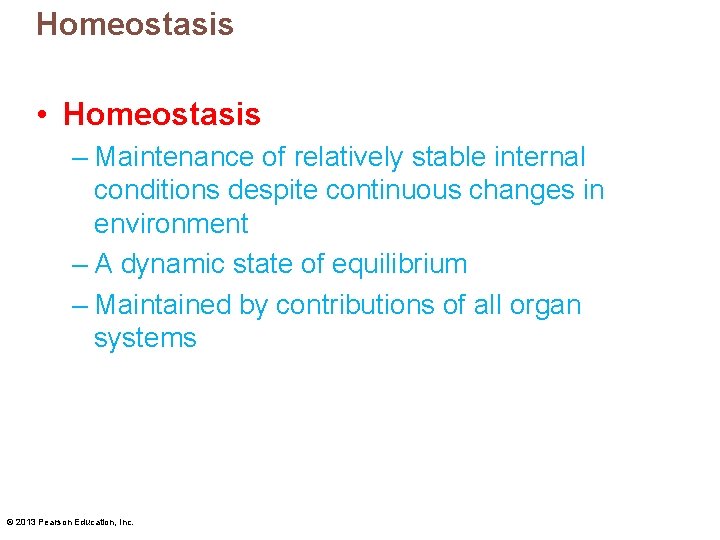 Homeostasis

• Homeostasis
– Maintenance of relatively stable internal conditions despite continuous changes in environment
– A dynamic state of equilibrium
– Maintained by contributions of all organ systems

© 2013 Pearson Education, Inc.